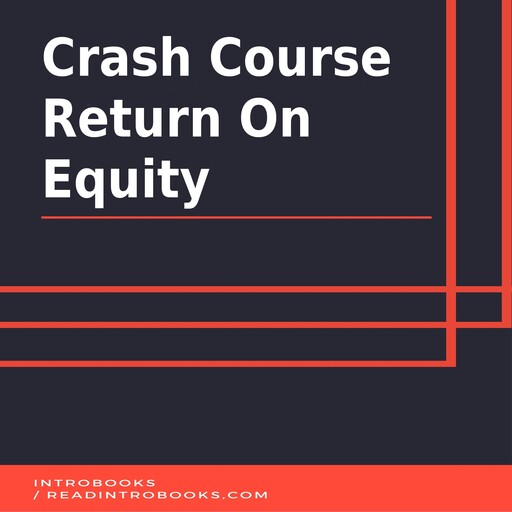 Crash Course Return On Equity

INTROBOOKS
/ READINTROBOOKS.COM